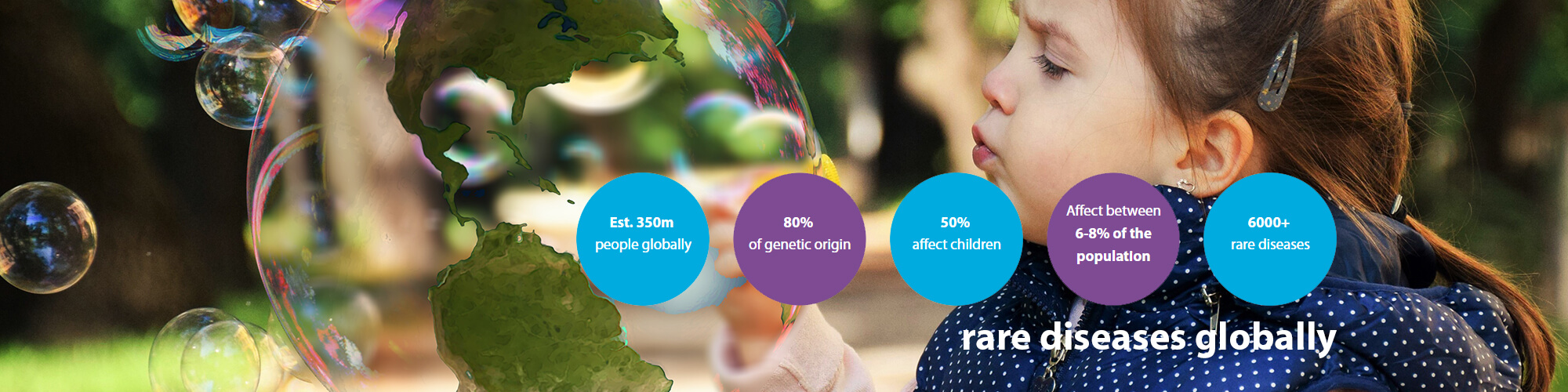 Est. 350m
people globally

80%
of genetic origin

50%
affect children

Affect between
6-8% of the
population

6000+
rare diseases

rare diseases globally